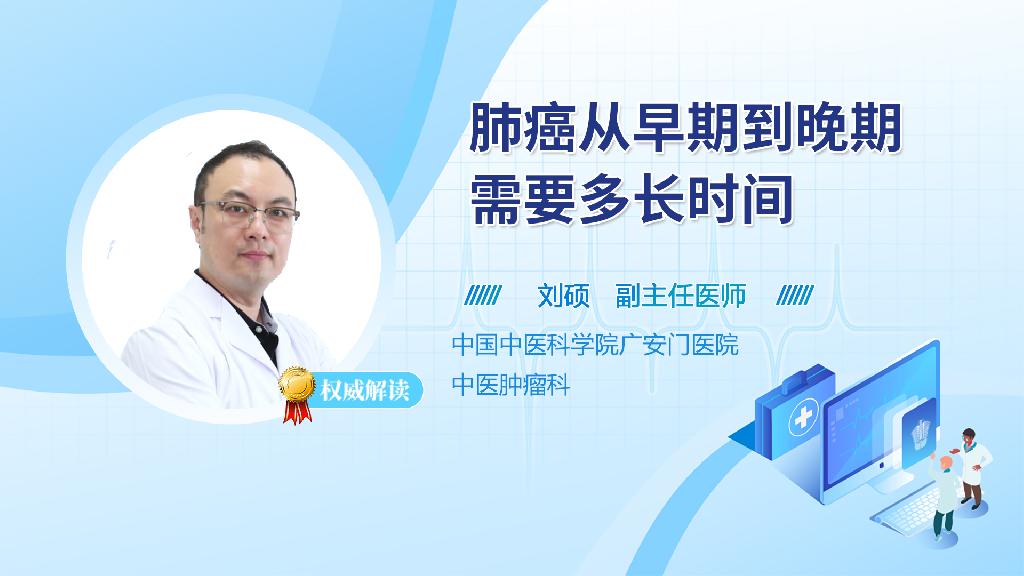 肺癌从早期到晚期
需要多长时间

刘硕　副主任医师

中国中医科学院广安门医院
中医肿瘤科

权威解读